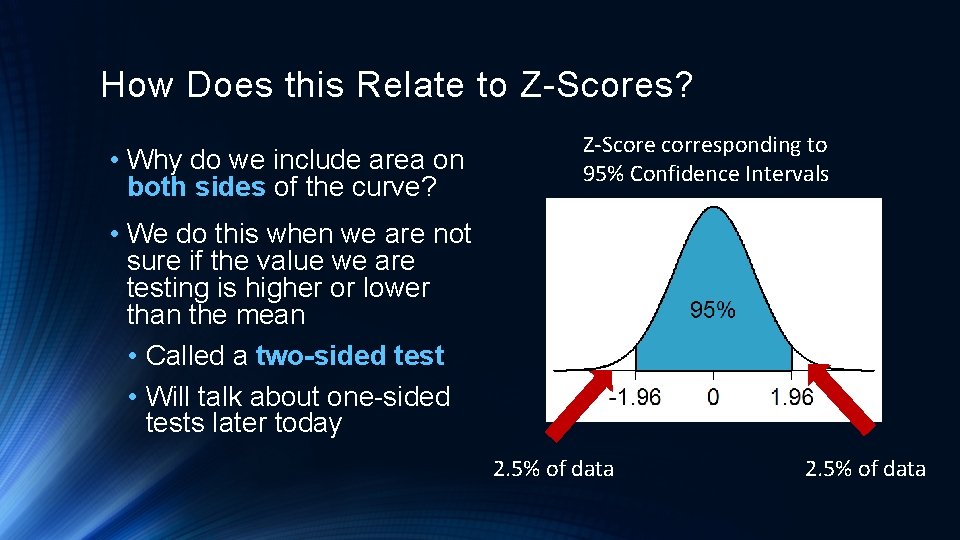 How Does this Relate to Z-Scores?

• Why do we include area on both sides of the curve?

• We do this when we are not sure if the value we are testing is higher or lower than the mean

• Called a two-sided test

• Will talk about one-sided tests later today

Z-Score corresponding to 95% Confidence Intervals

95%

-1.96 0 1.96

2.5% of data

2.5% of data